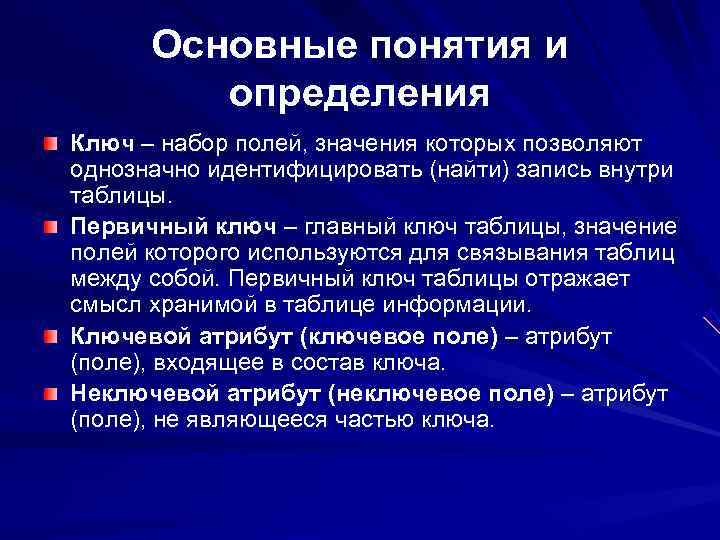 Основные понятия и определения

Ключ – набор полей, значения которых позволяют однозначно идентифицировать (найти) запись внутри таблицы.

Первичный ключ – главный ключ таблицы, значение полей которого используются для связывания таблиц между собой. Первичный ключ таблицы отражает смысл хранимой в таблице информации.

Ключевой атрибут (ключевое поле) – атрибут (поле), входящее в состав ключа.

Неключевой атрибут (неключевое поле) – атрибут (поле), не являющееся частью ключа.